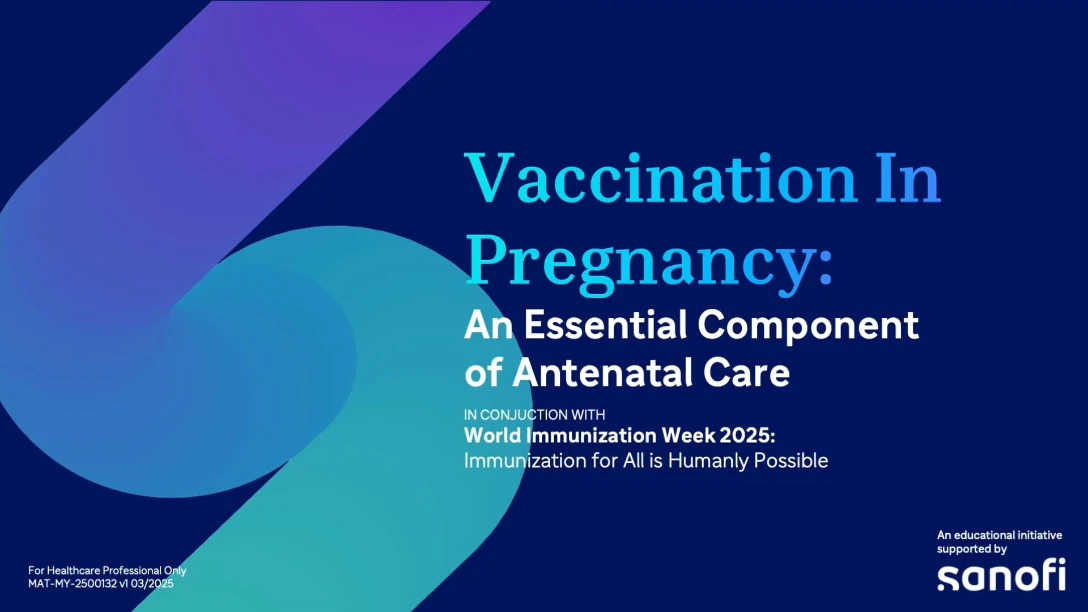 Vaccination In Pregnancy:
An Essential Component of Antenatal Care

IN CONJUCTION WITH
World Immunization Week 2025:
Immunization for All is Humanly Possible

For Healthcare Professional Only
MAT-MY-2500132 v1 03/2025

An educational initiative supported by
sanofi